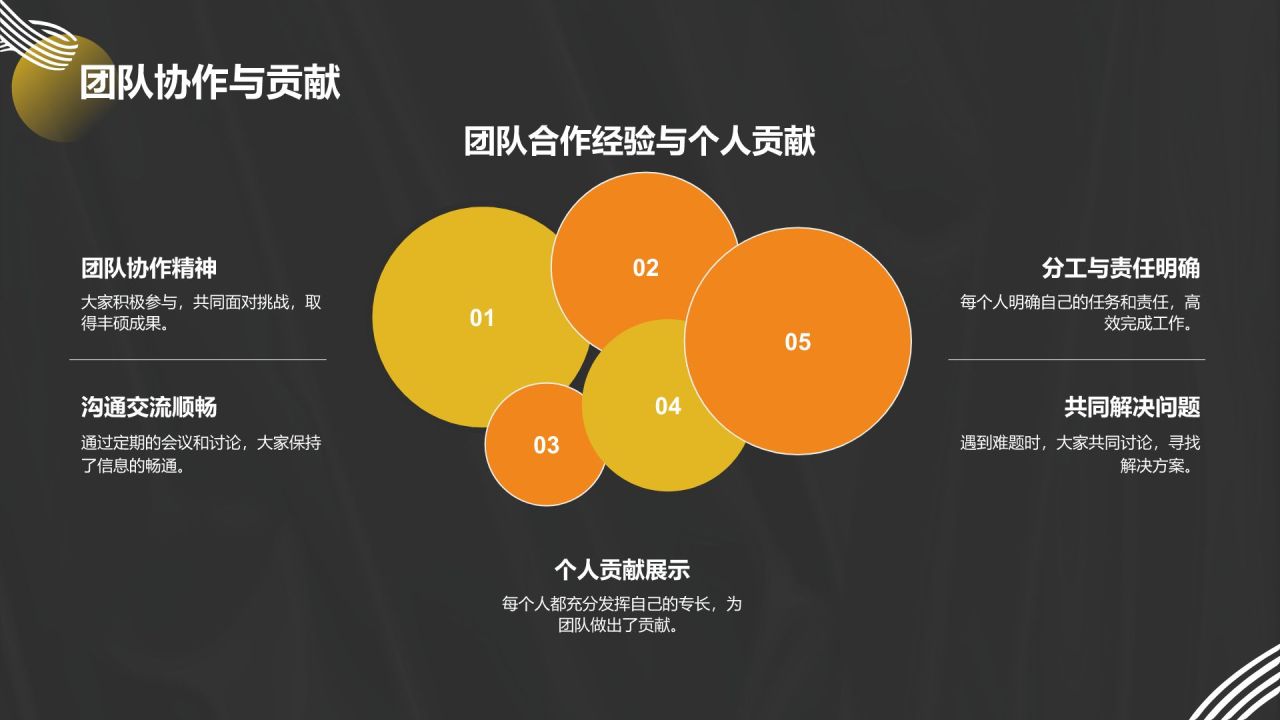 团队协作与贡献

团队合作经验与个人贡献

团队协作精神

大家积极参与，共同面对挑战，取得丰硕成果。

沟通交流顺畅

通过定期的会议和讨论，大家保持了信息的畅通。

01

02

03

04

05

分工与责任明确

每个人明确自己的任务和责任，高效完成工作。

共同解决问题

遇到难题时，大家共同讨论，寻找解决方案。

个人贡献展示

每个人都充分发挥自己的专长，为团队做出了贡献。